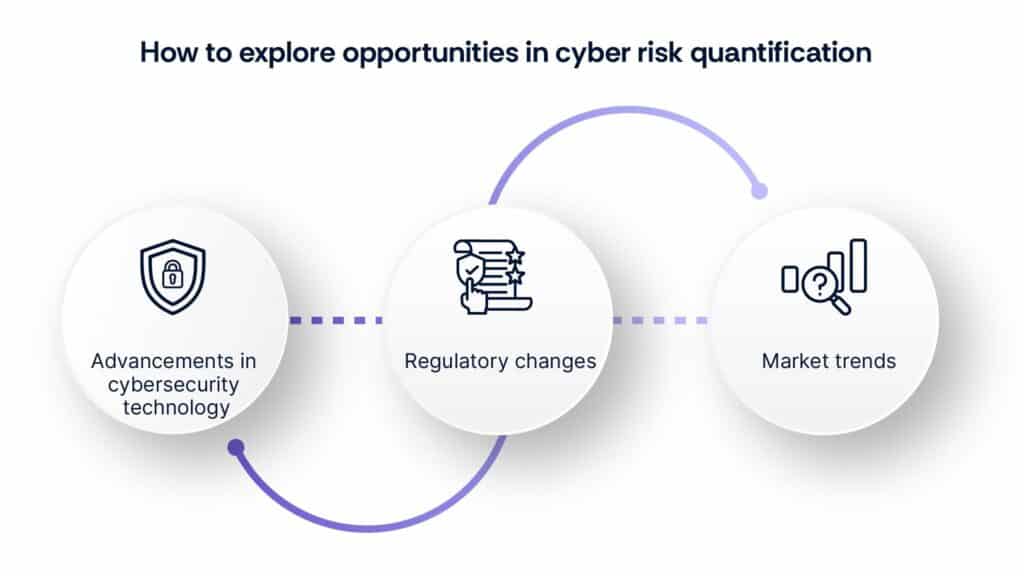 How to explore opportunities in cyber risk quantification

Advancements in cybersecurity technology

Regulatory changes

Market trends